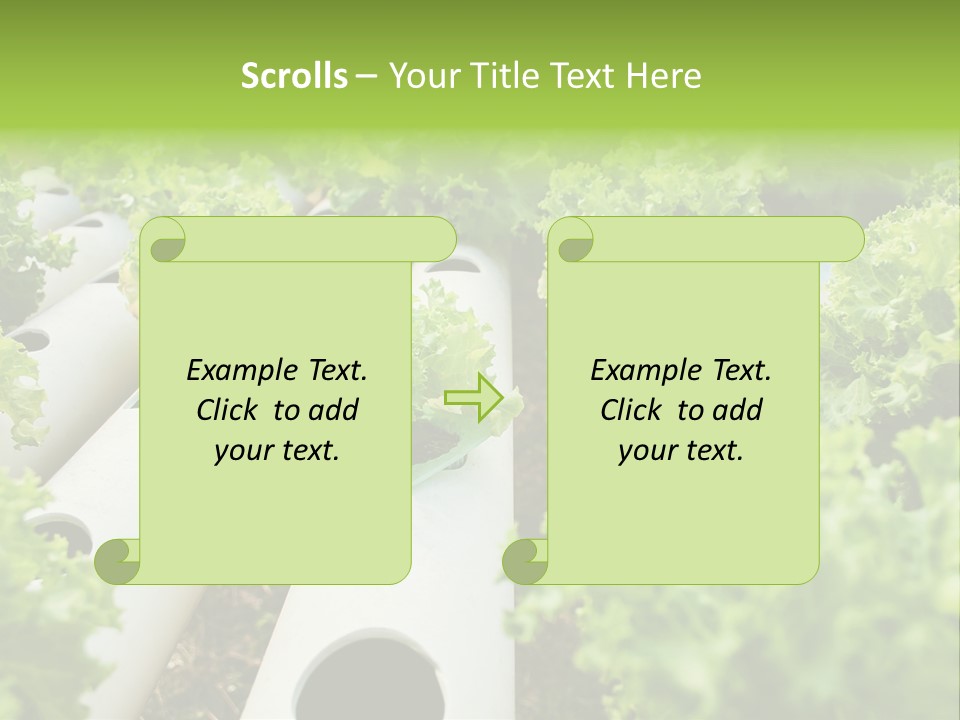 Scrolls – Your Title Text Here

Example Text. Click to add your text.

Example Text. Click to add your text.